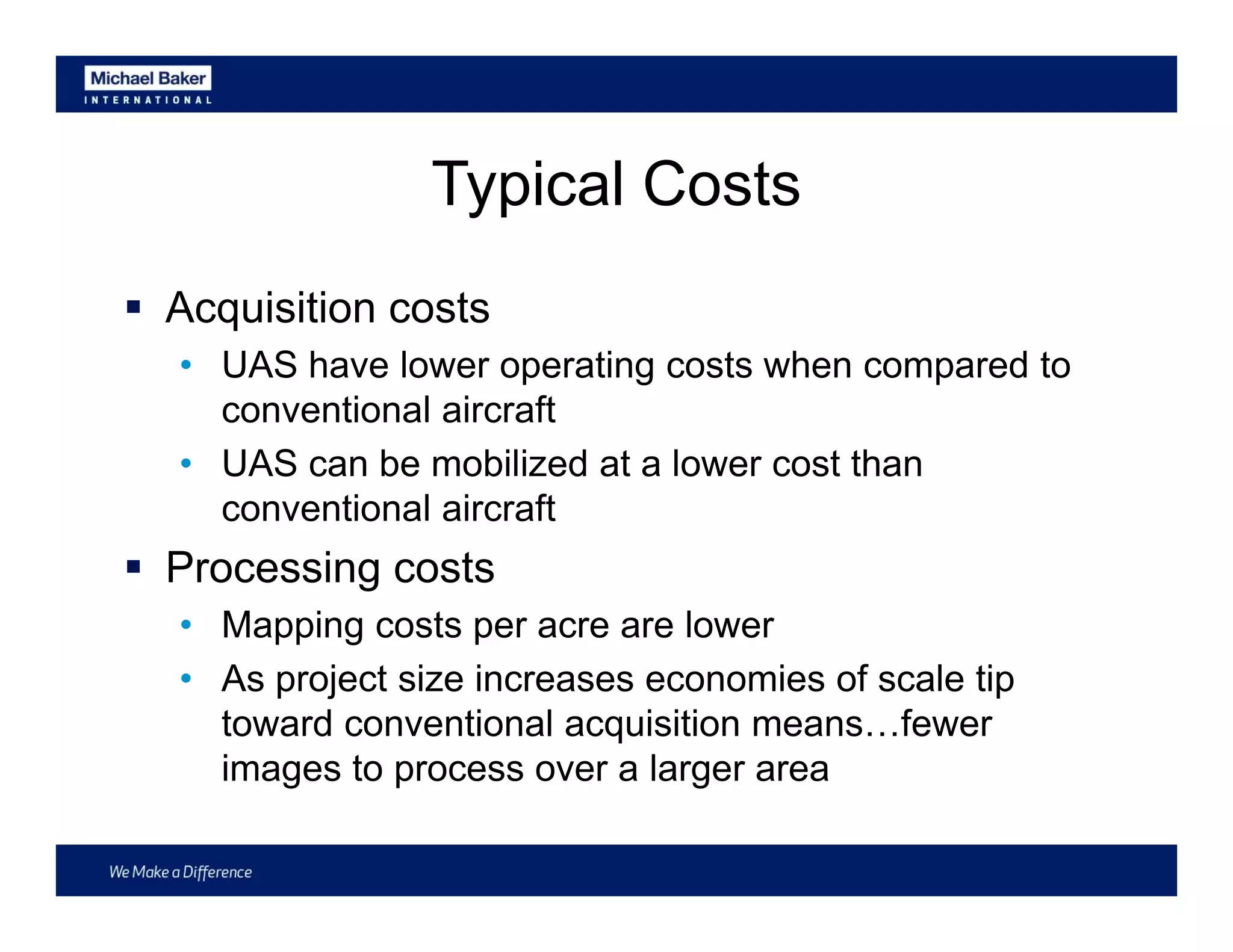 Michael Baker
INTERNATIONAL

Typical Costs

▪ Acquisition costs
• UAS have lower operating costs when compared to conventional aircraft
• UAS can be mobilized at a lower cost than conventional aircraft

▪ Processing costs
• Mapping costs per acre are lower
• As project size increases economies of scale tip toward conventional acquisition means…fewer images to process over a larger area

We Make a Difference